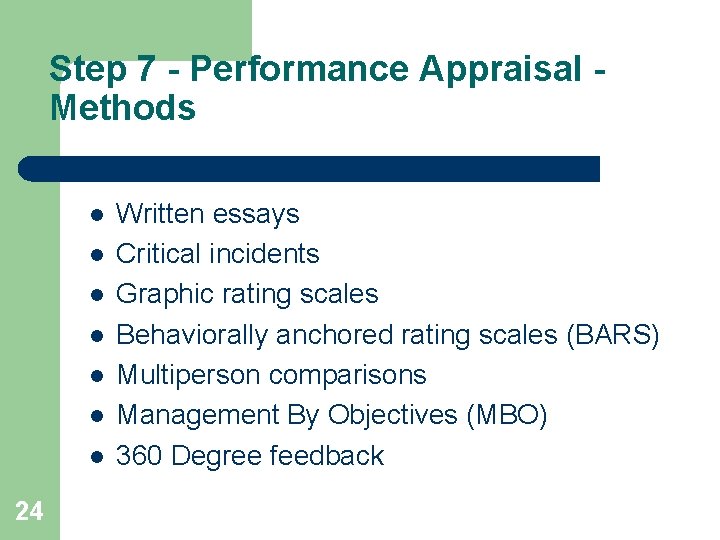 Step 7 - Performance Appraisal - Methods

- Written essays
- Critical incidents
- Graphic rating scales
- Behaviorally anchored rating scales (BARS)
- Multiperson comparisons
- Management By Objectives (MBO)
- 360 Degree feedback

24